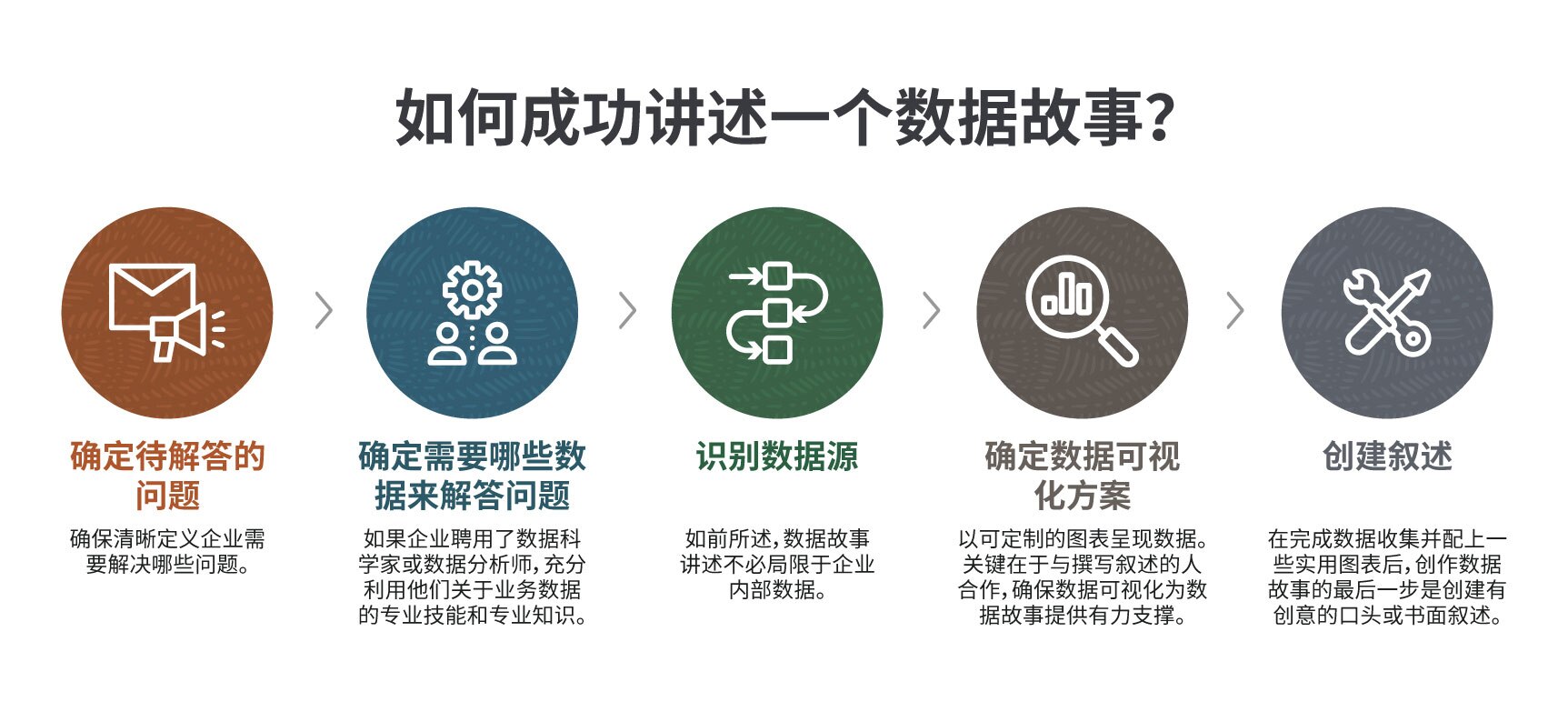 如何成功讲述一个数据故事？

确定待解答的问题

确保清晰定义企业需要解决哪些问题。

确定需要哪些数据来解答问题

如果企业聘用了数据科学家或数据分析师，充分利用他们关于业务数据的专业技能和专业知识。

识别数据源

如前所述，数据故事讲述不必局限于企业内部数据。

确定数据可视化方案

以可定制的图表呈现数据。关键在于与撰写叙述的人合作，确保数据可视化为数据故事提供有力支撑。

创建叙述

在完成数据收集并配上一些实用图表后，创作数据故事的最后一步是创建有创意的口头或书面叙述。